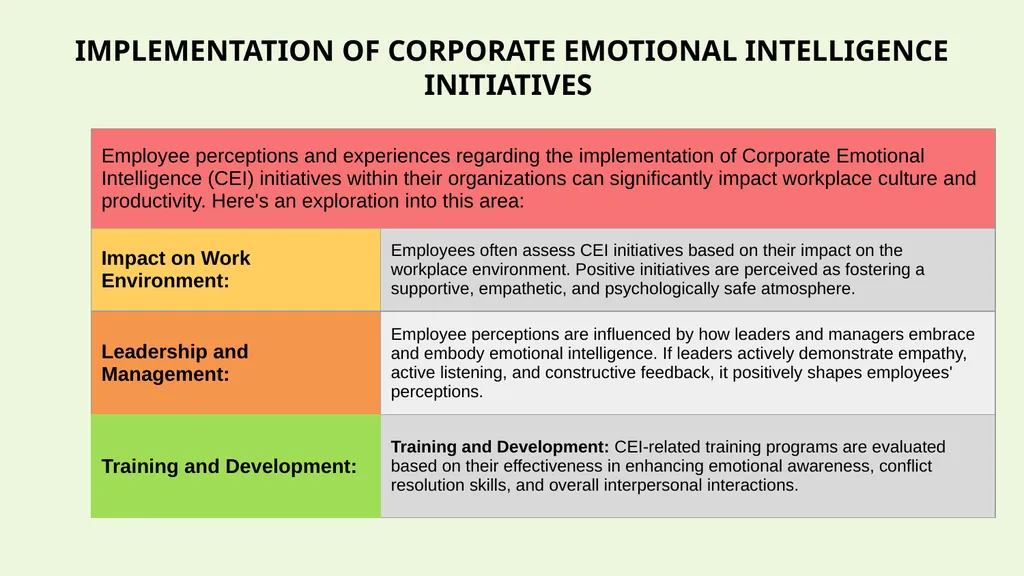 IMPLEMENTATION OF CORPORATE EMOTIONAL INTELLIGENCE INITIATIVES

Employee perceptions and experiences regarding the implementation of Corporate Emotional Intelligence (CEI) initiatives within their organizations can significantly impact workplace culture and productivity. Here's an exploration into this area:

| | |
|---|---|
| Impact on Work Environment: | Employees often assess CEI initiatives based on their impact on the workplace environment. Positive initiatives are perceived as fostering a supportive, empathetic, and psychologically safe atmosphere. |
| Leadership and Management: | Employee perceptions are influenced by how leaders and managers embrace and embody emotional intelligence. If leaders actively demonstrate empathy, active listening, and constructive feedback, it positively shapes employees' perceptions. |
| Training and Development: | Training and Development: CEI-related training programs are evaluated based on their effectiveness in enhancing emotional awareness, conflict resolution skills, and overall interpersonal interactions. |